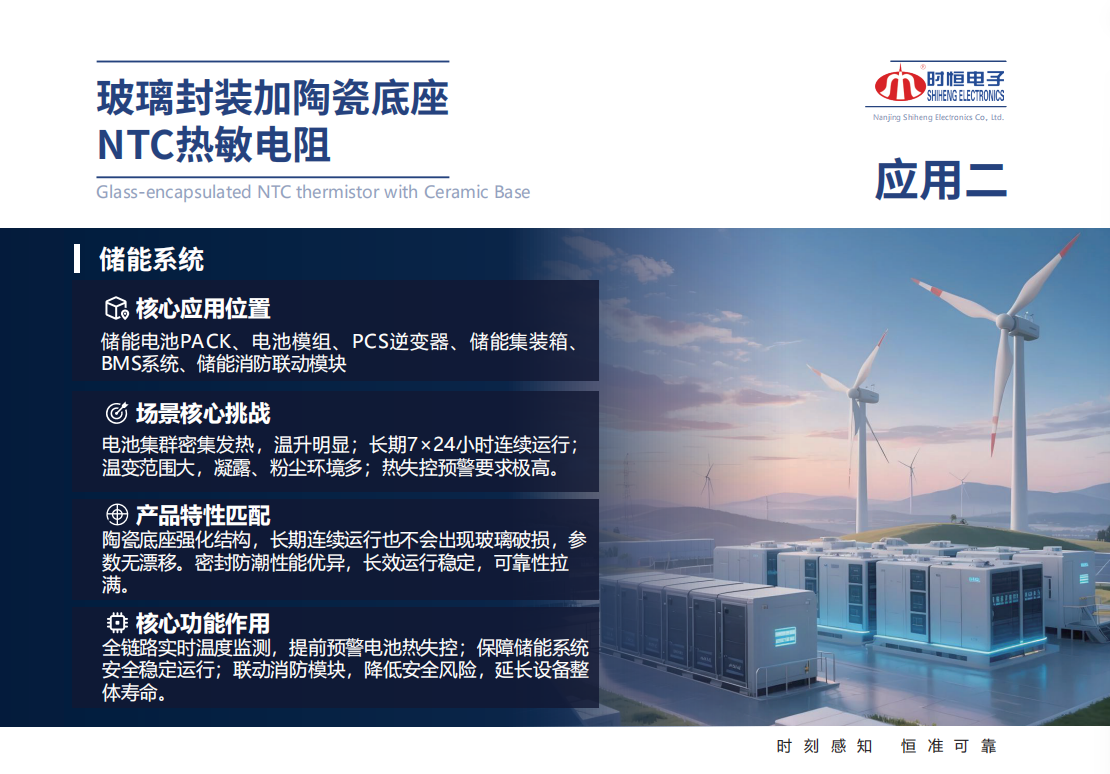 玻璃封装加陶瓷底座
NTC热敏电阻

Glass-encapsulated NTC thermistor with Ceramic Base

时恒电子
SHIHENG ELECTRONICS
Nanjing Shiheng Electronics Co., Ltd.

应用二

储能系统

核心应用位置
储能电池PACK、电池模组、PCS逆变器、储能集装箱、BMS系统、储能消防联动模块

场景核心挑战
电池集群密集发热，温升明显；长期7×24小时连续运行；温变范围大，凝露、粉尘环境多；热失控预警要求极高。

产品特性匹配
陶瓷底座强化结构，长期连续运行也不会出现玻璃破损，参数无漂移。密封防潮性能优异，长效运行稳定，可靠性拉满。

核心功能作用
全链路实时温度监测，提前预警电池热失控；保障储能系统安全稳定运行；联动消防模块，降低安全风险，延长设备整体寿命。

时刻感知 恒准可靠